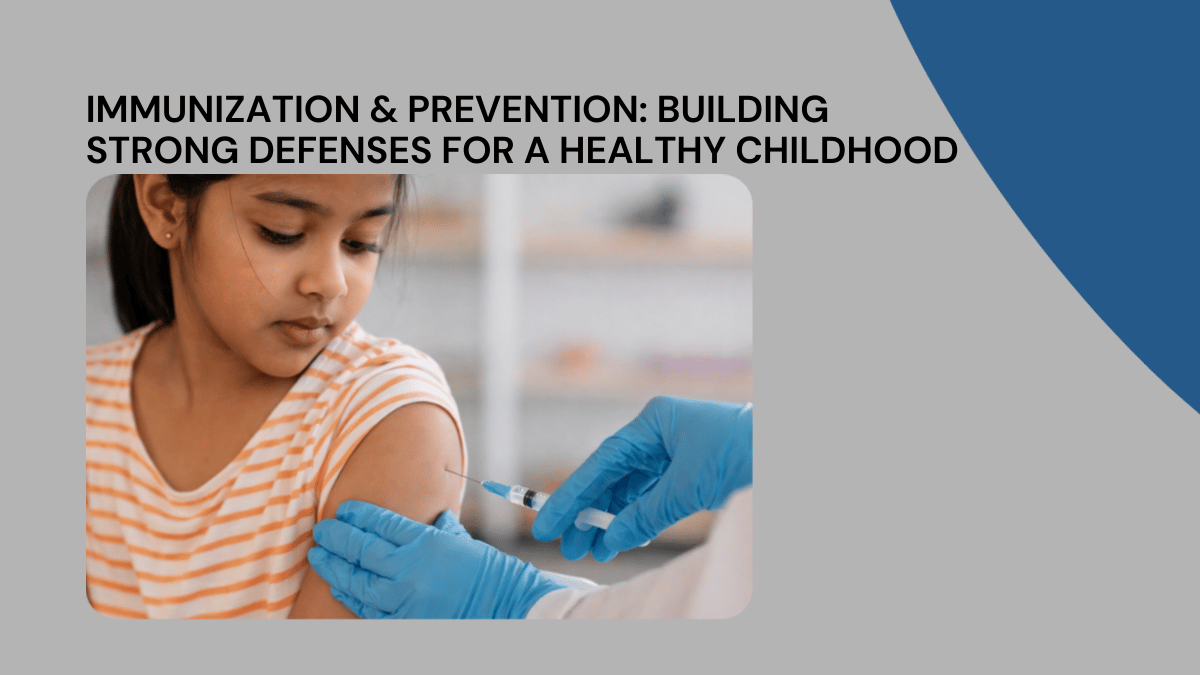 IMMUNIZATION & PREVENTION: BUILDING STRONG DEFENSES FOR A HEALTHY CHILDHOOD